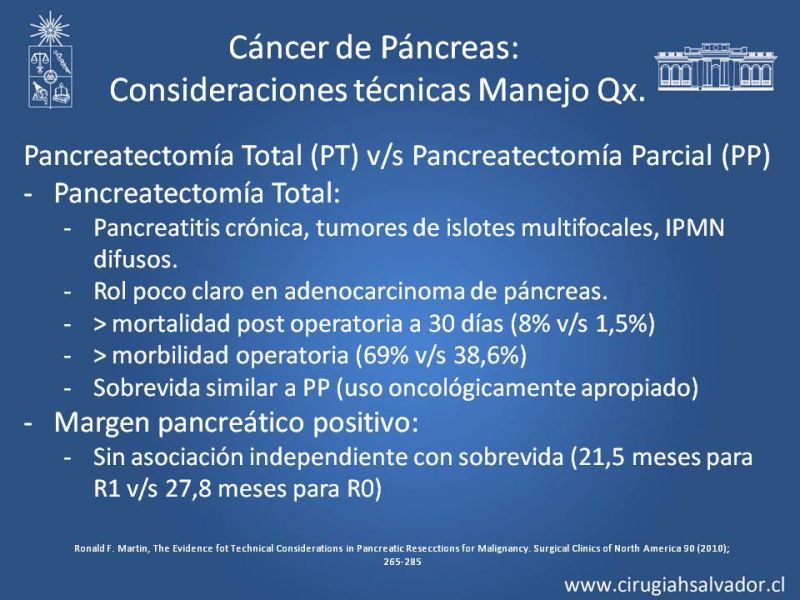 Cáncer de Páncreas:
Consideraciones técnicas Manejo Qx.

Pancreatectomía Total (PT) v/s Pancreatectomía Parcial (PP)

- Pancreatectomía Total:
  - Pancreatitis crónica, tumores de islotes multifocales, IPMN difusos.
  - Rol poco claro en adenocarcinoma de páncreas.
  - > mortalidad post operatoria a 30 días (8% v/s 1,5%)
  - > morbilidad operatoria (69% v/s 38,6%)
  - Sobrevida similar a PP (uso oncológicamente apropiado)
- Margen pancreático positivo:
  - Sin asociación independiente con sobrevida (21,5 meses para R1 v/s 27,8 meses para R0)

Ronald F. Martin, The Evidence fot Technical Considerations in Pancreatic Resecctions for Malignancy. Surgical Clinics of North America 90 (2010); 265-285

www.cirugiahsalvador.cl